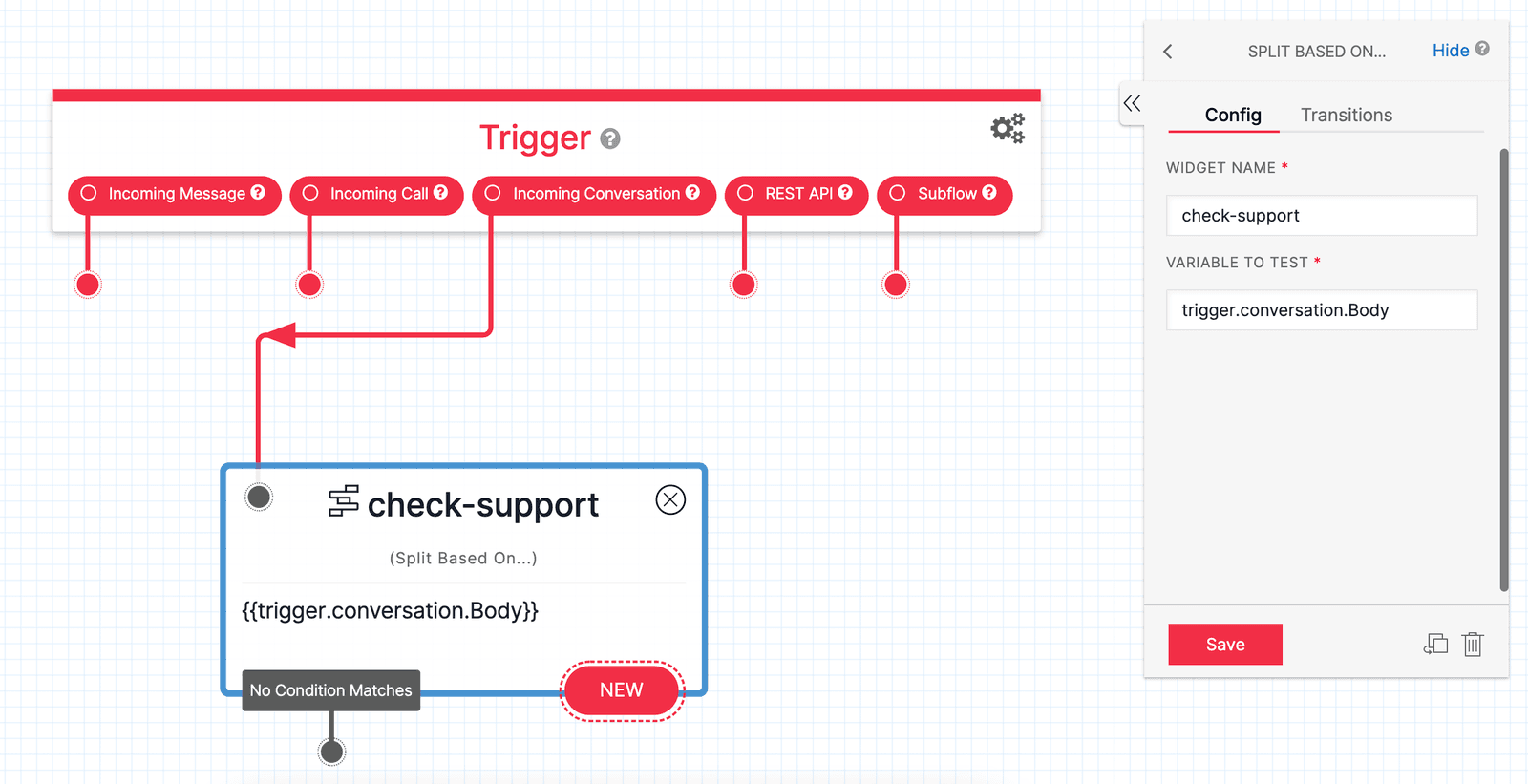 Trigger

Incoming Message

Incoming Call

Incoming Conversation

REST API

Subflow

check-support

(Split Based On...)

{{trigger.conversation.Body}}

No Condition Matches

NEW

SPLIT BASED ON...

Hide

Config

Transitions

WIDGET NAME *

check-support

VARIABLE TO TEST *

trigger.conversation.Body

Save